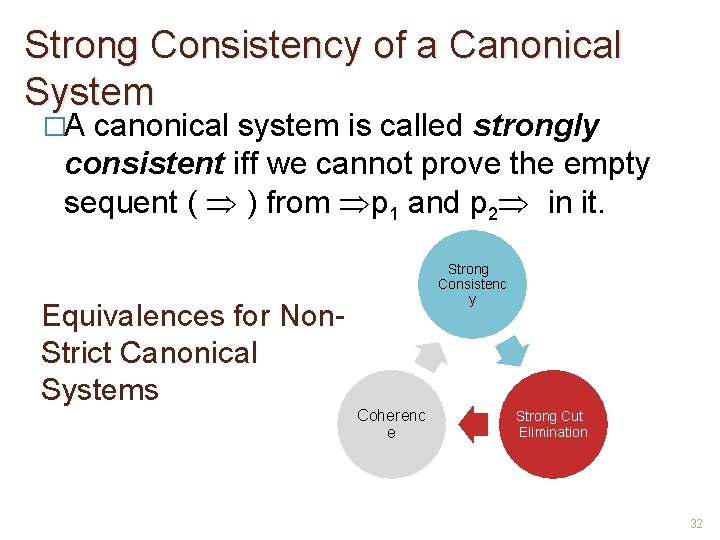 Strong Consistency of a Canonical System

□A canonical system is called ***strongly consistent*** iff we cannot prove the empty sequent ( $\Rightarrow$ ) from $\Rightarrow p_1$ and $p_2 \Rightarrow$ in it.

Equivalences for Non-Strict Canonical Systems

Strong Consistenc y

Strong Cut Elimination

Coherenc e

32